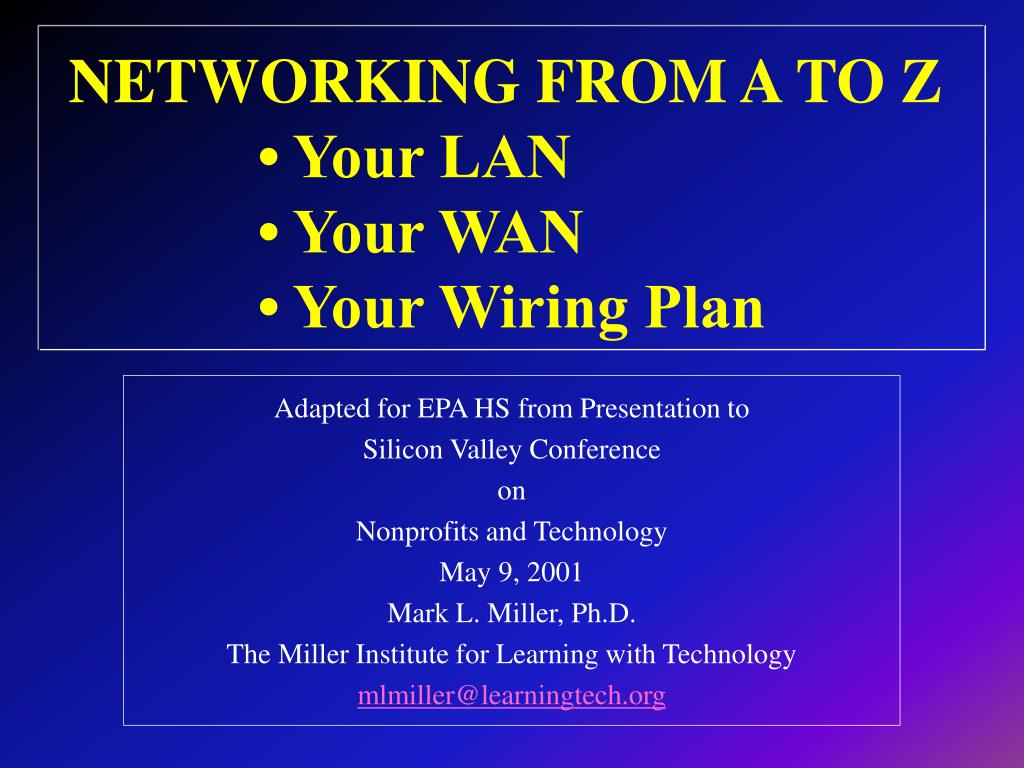 NETWORKING FROM A TO Z
• Your LAN
• Your WAN
• Your Wiring Plan

Adapted for EPA HS from Presentation to
Silicon Valley Conference
on
Nonprofits and Technology
May 9, 2001
Mark L. Miller, Ph.D.
The Miller Institute for Learning with Technology
mlmiller@learningtech.org